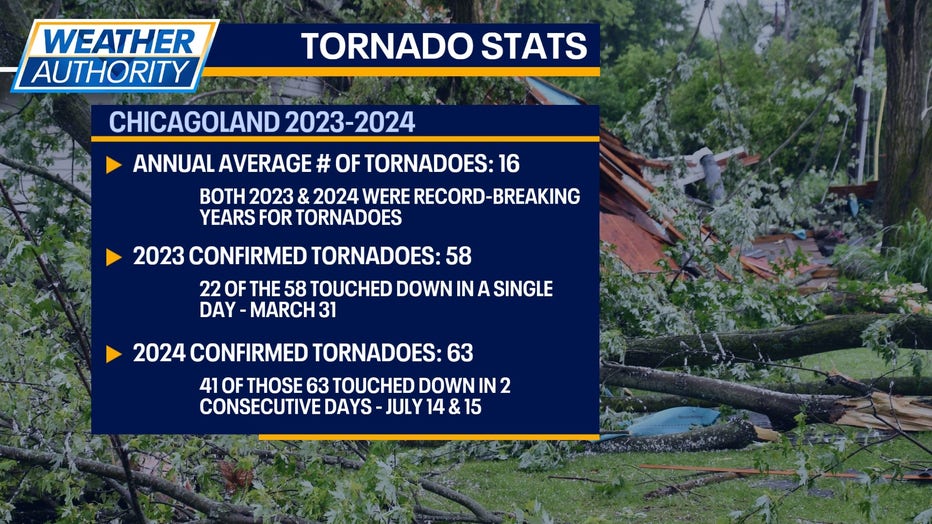 WEATHER AUTHORITY

TORNADO STATS

CHICAGOLAND 2023-2024

ANNUAL AVERAGE # OF TORNADOES: 16

BOTH 2023 & 2024 WERE RECORD-BREAKING YEARS FOR TORNADOES

2023 CONFIRMED TORNADOES: 58

22 OF THE 58 TOUCHED DOWN IN A SINGLE DAY - MARCH 31

2024 CONFIRMED TORNADOES: 63

41 OF THOSE 63 TOUCHED DOWN IN 2 CONSECUTIVE DAYS - JULY 14 & 15